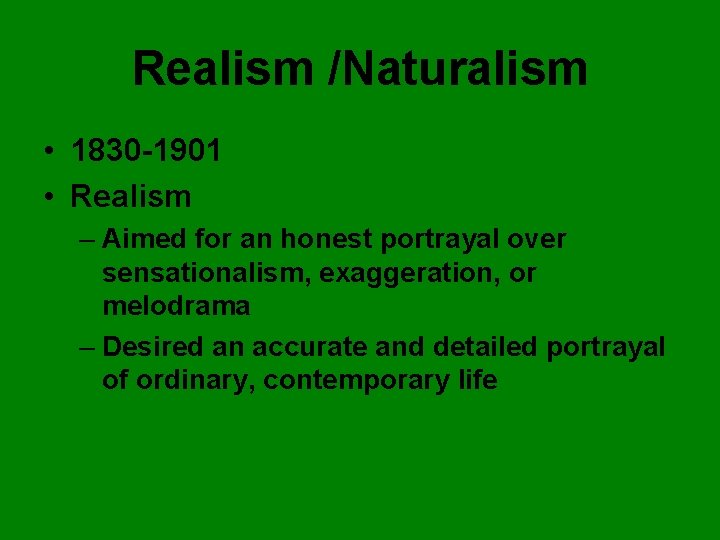 Realism /Naturalism

• 1830-1901
• Realism
– Aimed for an honest portrayal over sensationalism, exaggeration, or melodrama
– Desired an accurate and detailed portrayal of ordinary, contemporary life